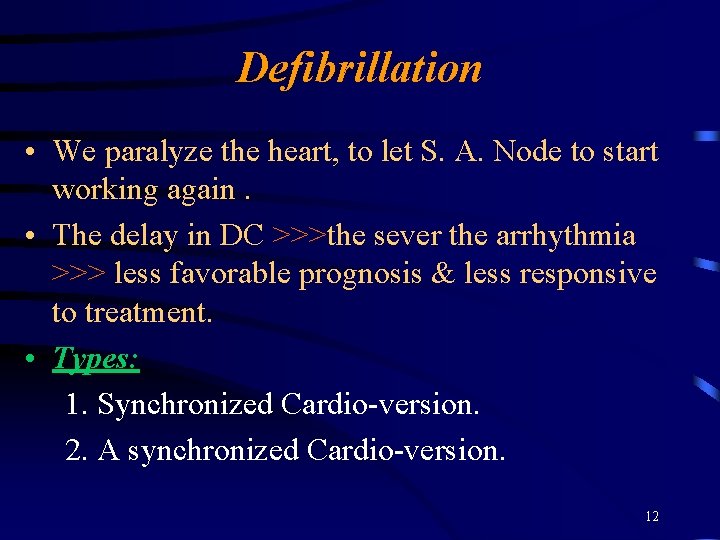 Defibrillation

• We paralyze the heart, to let S. A. Node to start working again .

• The delay in DC >>>the sever the arrhythmia >>> less favorable prognosis & less responsive to treatment.

• Types:

1. Synchronized Cardio-version.

2. A synchronized Cardio-version.

12